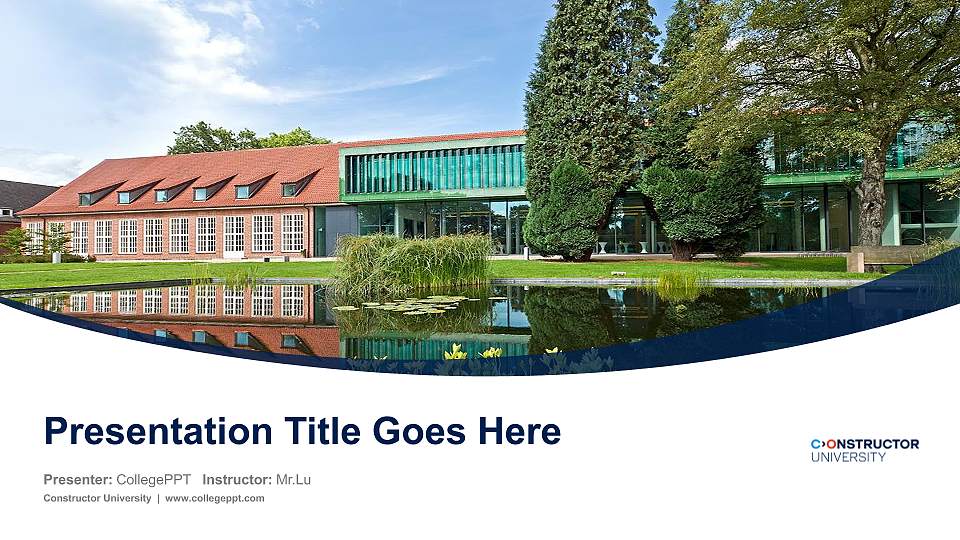 Presentation Title Goes Here

Presenter: CollegePPT Instructor: Mr.Lu

Constructor University | www.collegeppt.com

CONSTRUCTOR UNIVERSITY